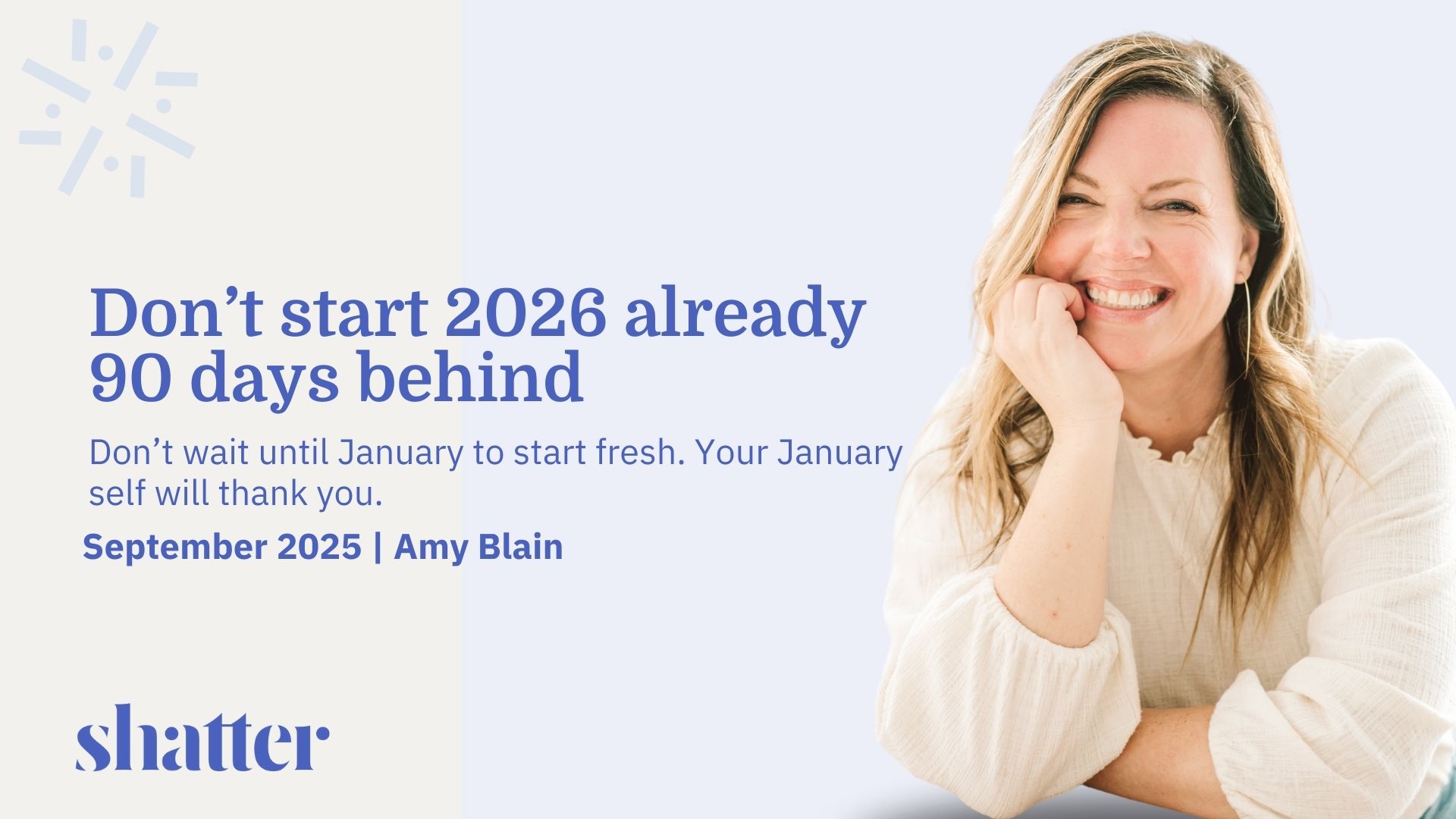 Don’t start 2026 already 90 days behind

Don’t wait until January to start fresh. Your January self will thank you.

September 2025 | Amy Blain

shatter